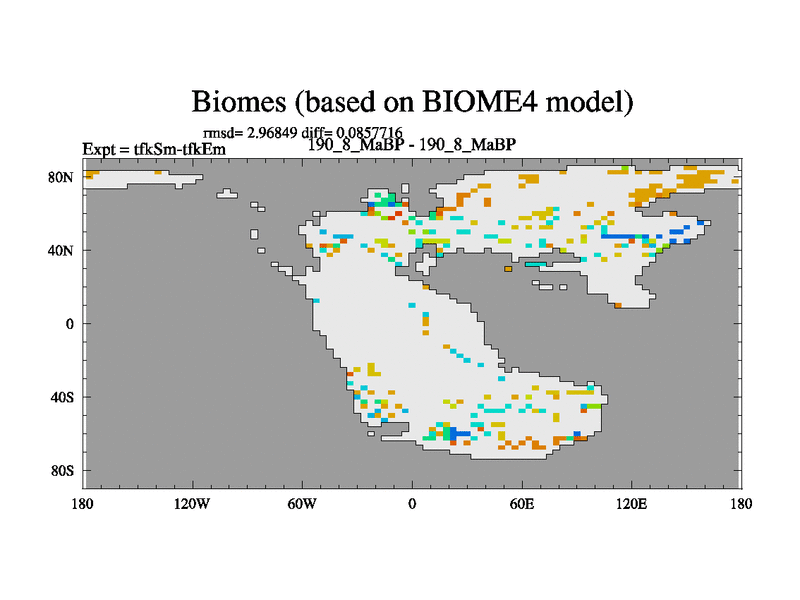 Biomes (based on BIOME4 model)

rmsd= 2.96849 diff= 0.0857716

Expt = tfkSm-tfkEm

190_8_MaBP - 190_8_MaBP

80N

40N

0

40S

80S

180

120W

60W

0

60E

120E

180